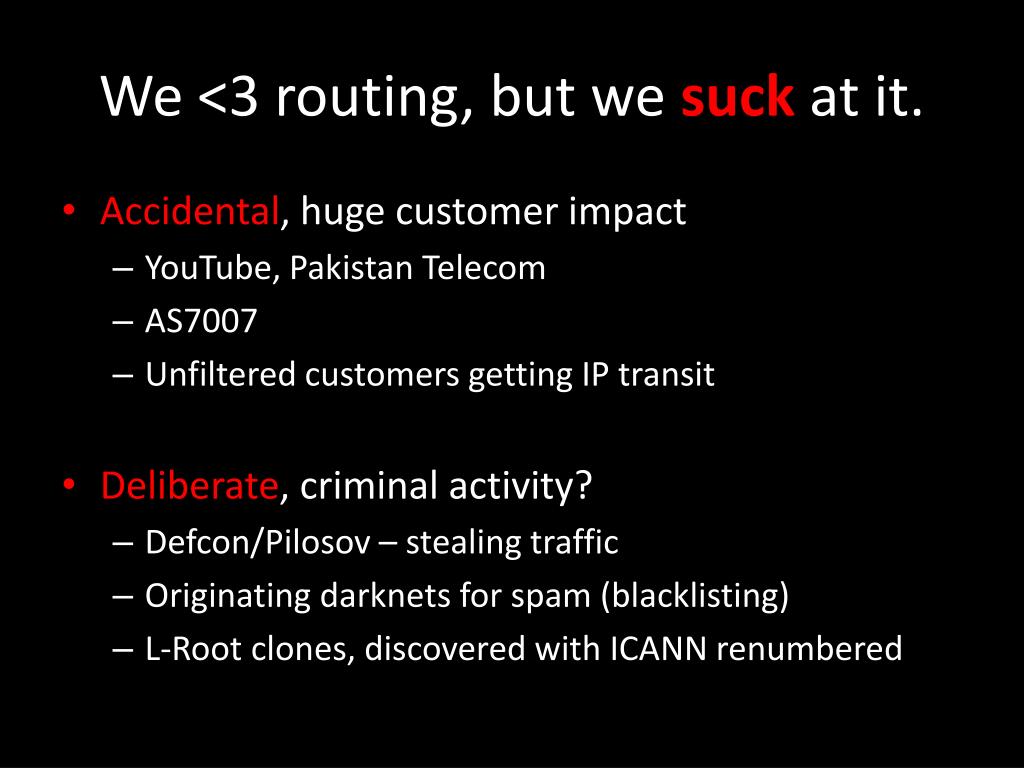 We <3 routing, but we suck at it.

• Accidental, huge customer impact
– YouTube, Pakistan Telecom
– AS7007
– Unfiltered customers getting IP transit

• Deliberate, criminal activity?
– Defcon/Pilosov – stealing traffic
– Originating darknets for spam (blacklisting)
– L-Root clones, discovered with ICANN renumbered